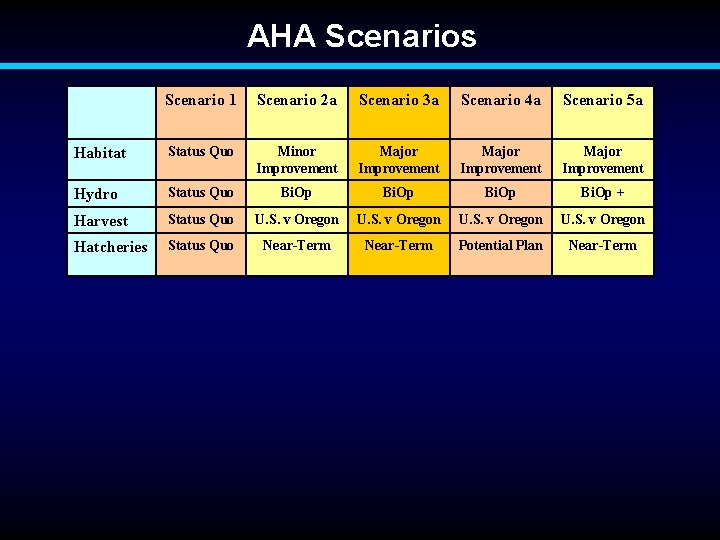 AHA Scenarios

| | Scenario 1 | Scenario 2a | Scenario 3a | Scenario 4a | Scenario 5a |
|---|---|---|---|---|---|
| Habitat | Status Quo | Minor Improvement | Major Improvement | Major Improvement | Major Improvement |
| Hydro | Status Quo | BiOp | BiOp | BiOp | BiOp + |
| Harvest | Status Quo | U.S. v Oregon | U.S. v Oregon | U.S. v Oregon | U.S. v Oregon |
| Hatcheries | Status Quo | Near-Term | Near-Term | Potential Plan | Near-Term |